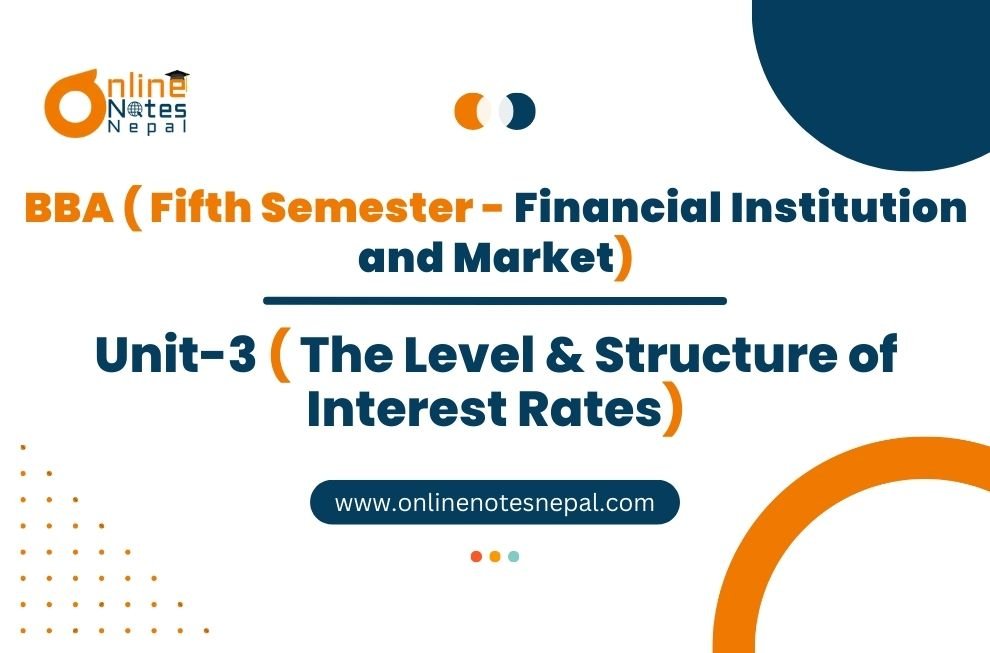 Online Notes Nepal

BBA ( Fifth Semester - Financial Institution and Market)

Unit-3 ( The Level & Structure of Interest Rates)

www.onlinenotesnepal.com